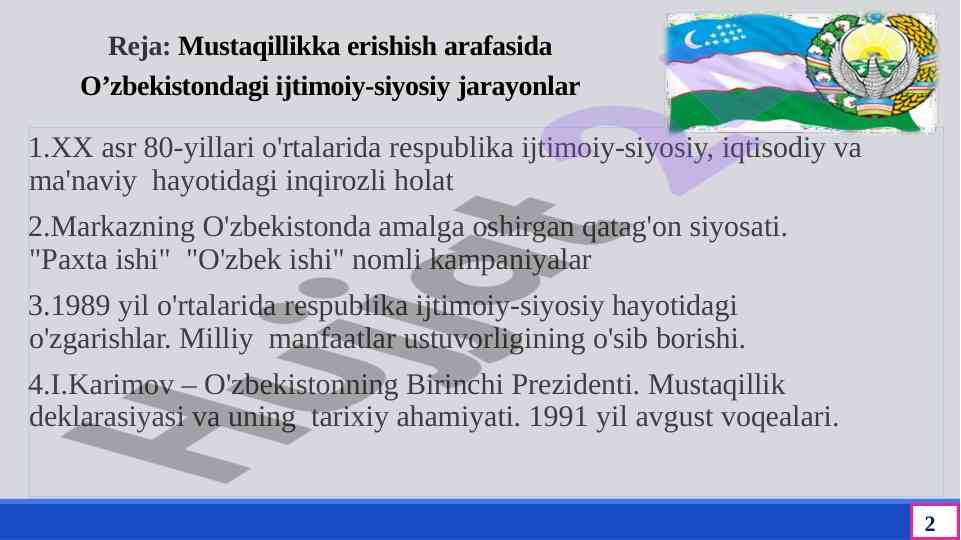 Reja: Mustaqillikka erishish arafasida O’zbekistondagi ijtimoiy-siyosiy jarayonlar

1.XX asr 80-yillari o'rtalarida respublika ijtimoiy-siyosiy, iqtisodiy va ma'naviy hayotidagi inqirozli holat

2.Markazning O'zbekistonda amalga oshirgan qatag'on siyosati. "Paxta ishi" "O'zbek ishi" nomli kampaniyalar

3.1989 yil o'rtalarida respublika ijtimoiy-siyosiy hayotidagi o'zgarishlar. Milliy manfaatlar ustuvorligining o'sib borishi.

4.I.Karimov – O'zbekistonning Birinchi Prezidenti. Mustaqillik deklarasiyasi va uning tarixiy ahamiyati. 1991 yil avgust voqealari.

Hujjat

2